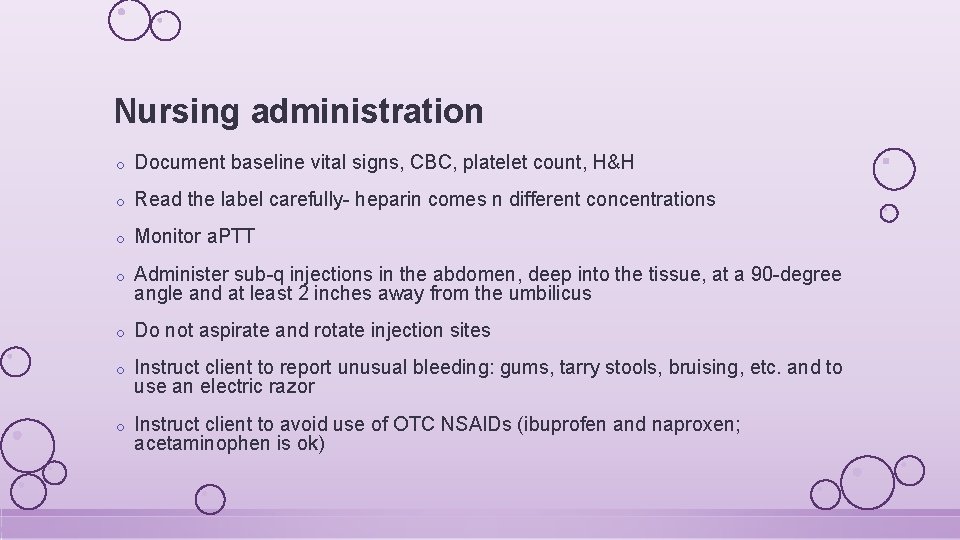 Nursing administration

o Document baseline vital signs, CBC, platelet count, H&H

o Read the label carefully- heparin comes n different concentrations

o Monitor aPTT

o Administer sub-q injections in the abdomen, deep into the tissue, at a 90-degree angle and at least 2 inches away from the umbilicus

o Do not aspirate and rotate injection sites

o Instruct client to report unusual bleeding: gums, tarry stools, bruising, etc. and to use an electric razor

o Instruct client to avoid use of OTC NSAIDs (ibuprofen and naproxen; acetaminophen is ok)